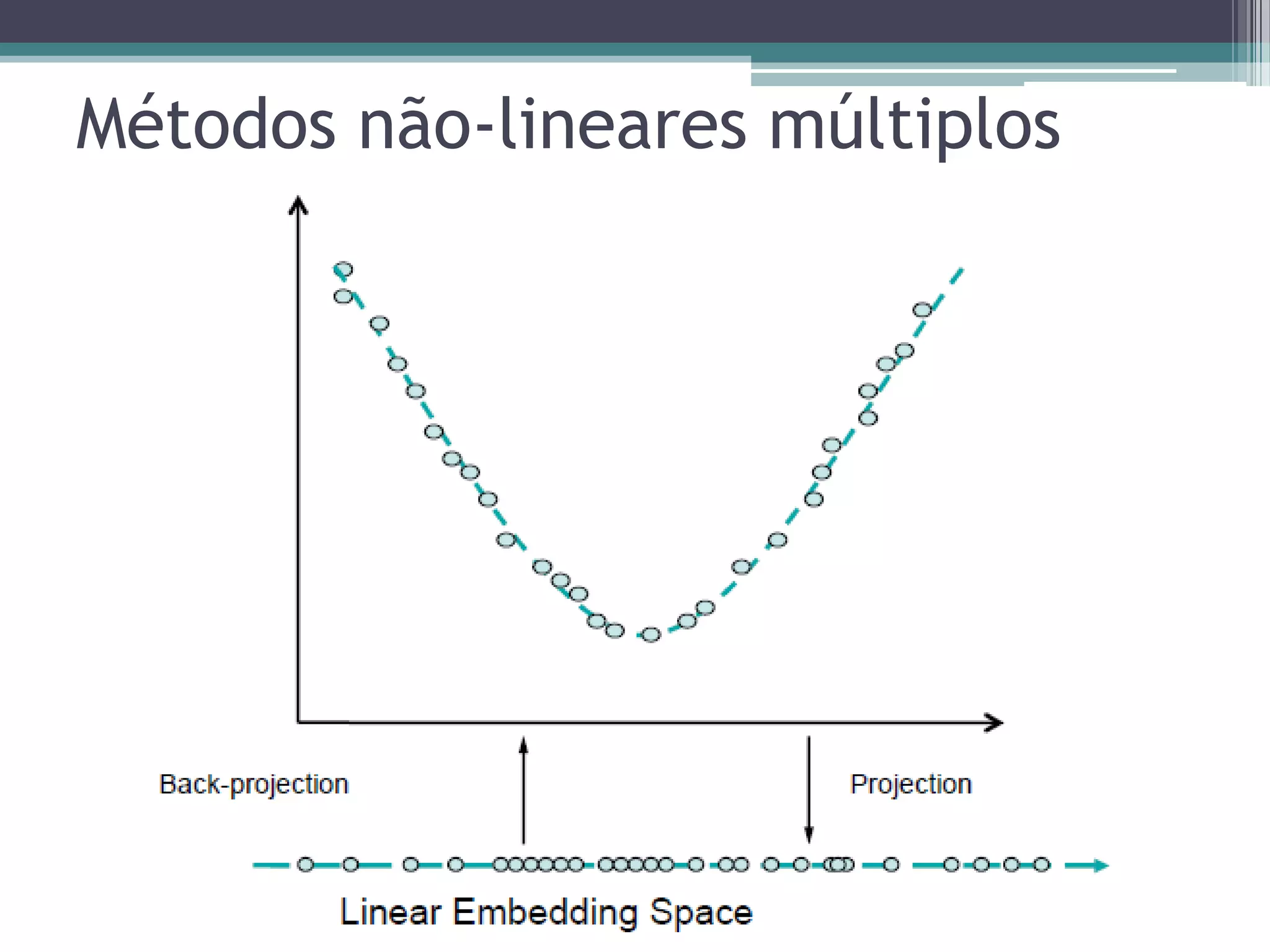 Métodos não-lineares múltiplos

Back-projection

Projection

Linear Embedding Space